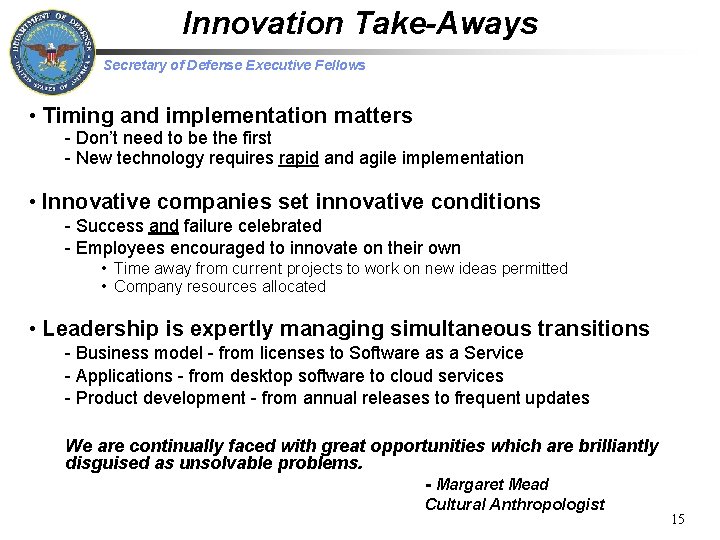 DEPARTMENT OF DEFENSE
UNITED STATES OF AMERICA

Innovation Take-Aways

Secretary of Defense Executive Fellows

• Timing and implementation matters
- Don't need to be the first
- New technology requires rapid and agile implementation

• Innovative companies set innovative conditions
- Success and failure celebrated
- Employees encouraged to innovate on their own
• Time away from current projects to work on new ideas permitted
• Company resources allocated

• Leadership is expertly managing simultaneous transitions
- Business model - from licenses to Software as a Service
- Applications - from desktop software to cloud services
- Product development - from annual releases to frequent updates

We are continually faced with great opportunities which are brilliantly disguised as unsolvable problems.

- Margaret Mead
Cultural Anthropologist

15